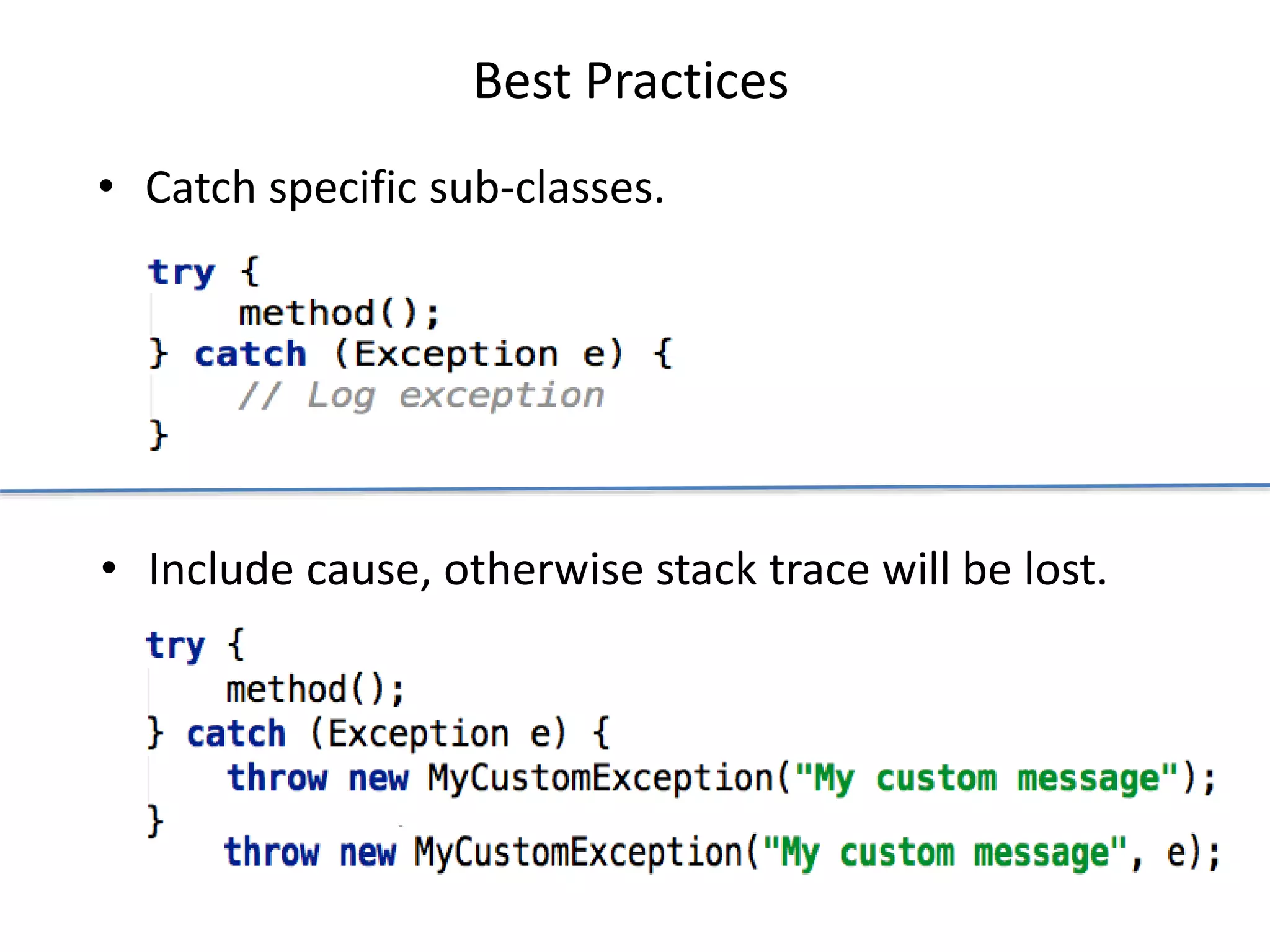 Best Practices

• Catch specific sub-classes.

try {
    method();
} catch (Exception e) {
    // Log exception
}

• Include cause, otherwise stack trace will be lost.

try {
    method();
} catch (Exception e) {
    throw new MyCustomException("My custom message");
}
    throw new MyCustomException("My custom message", e);